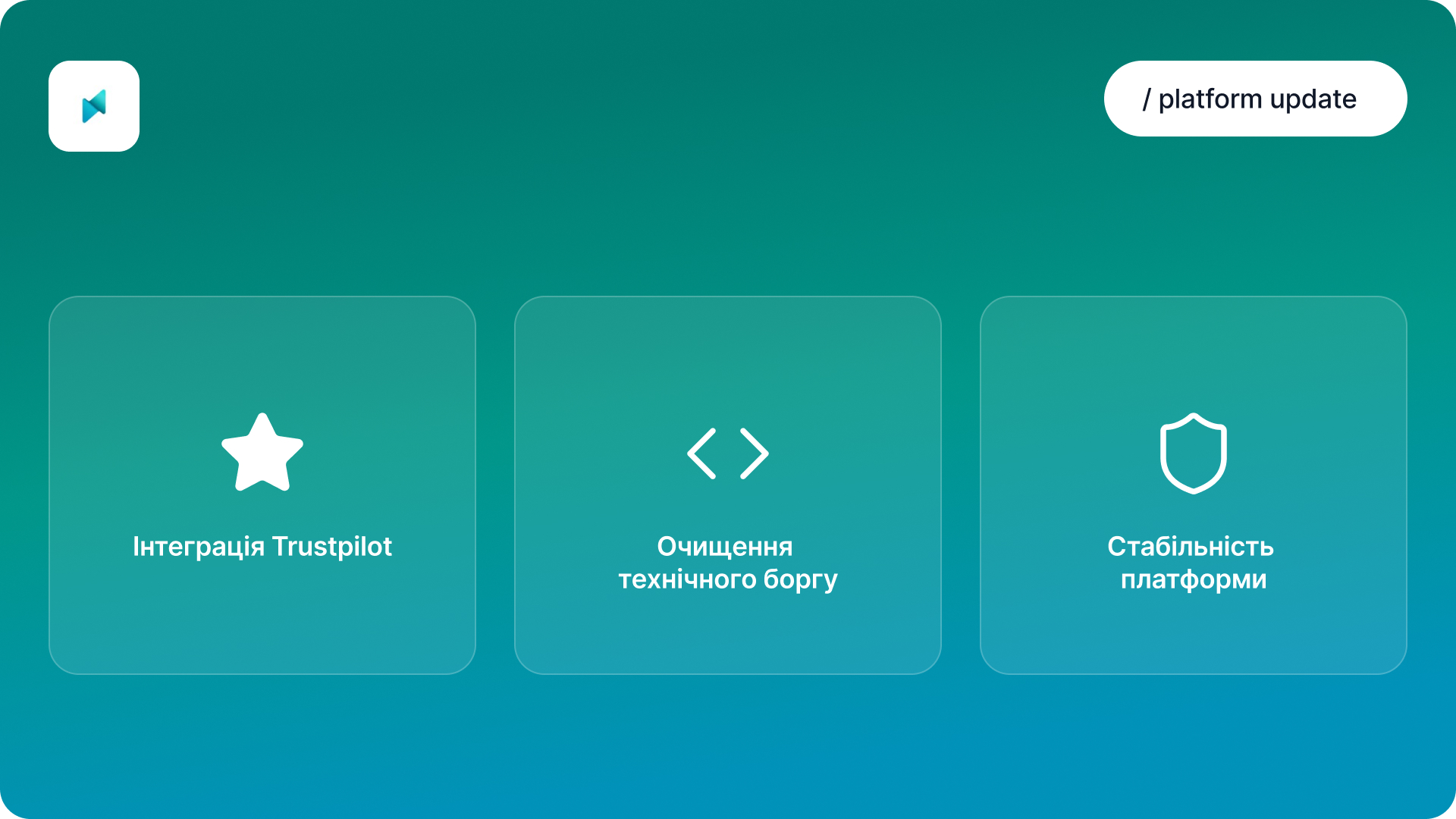 / platform update

Інтеграція Trustpilot

Очищення технічного боргу

Стабільність платформи